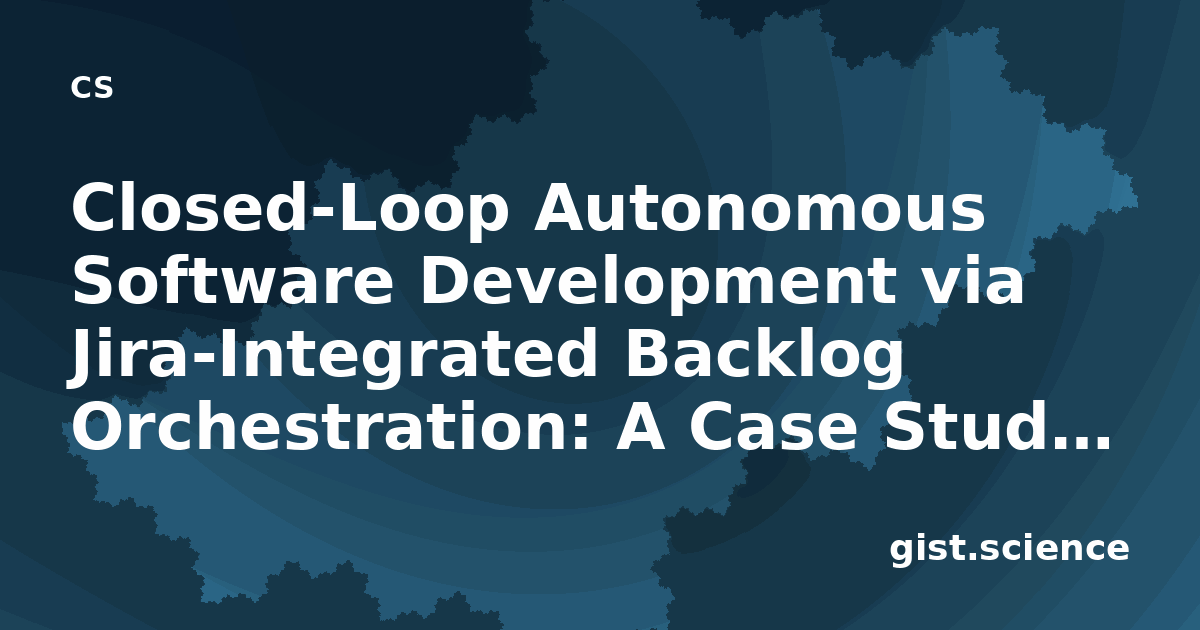 cs

Closed-Loop Autonomous Software Development via Jira-Integrated Backlog Orchestration: A Case Stud…

gist.science